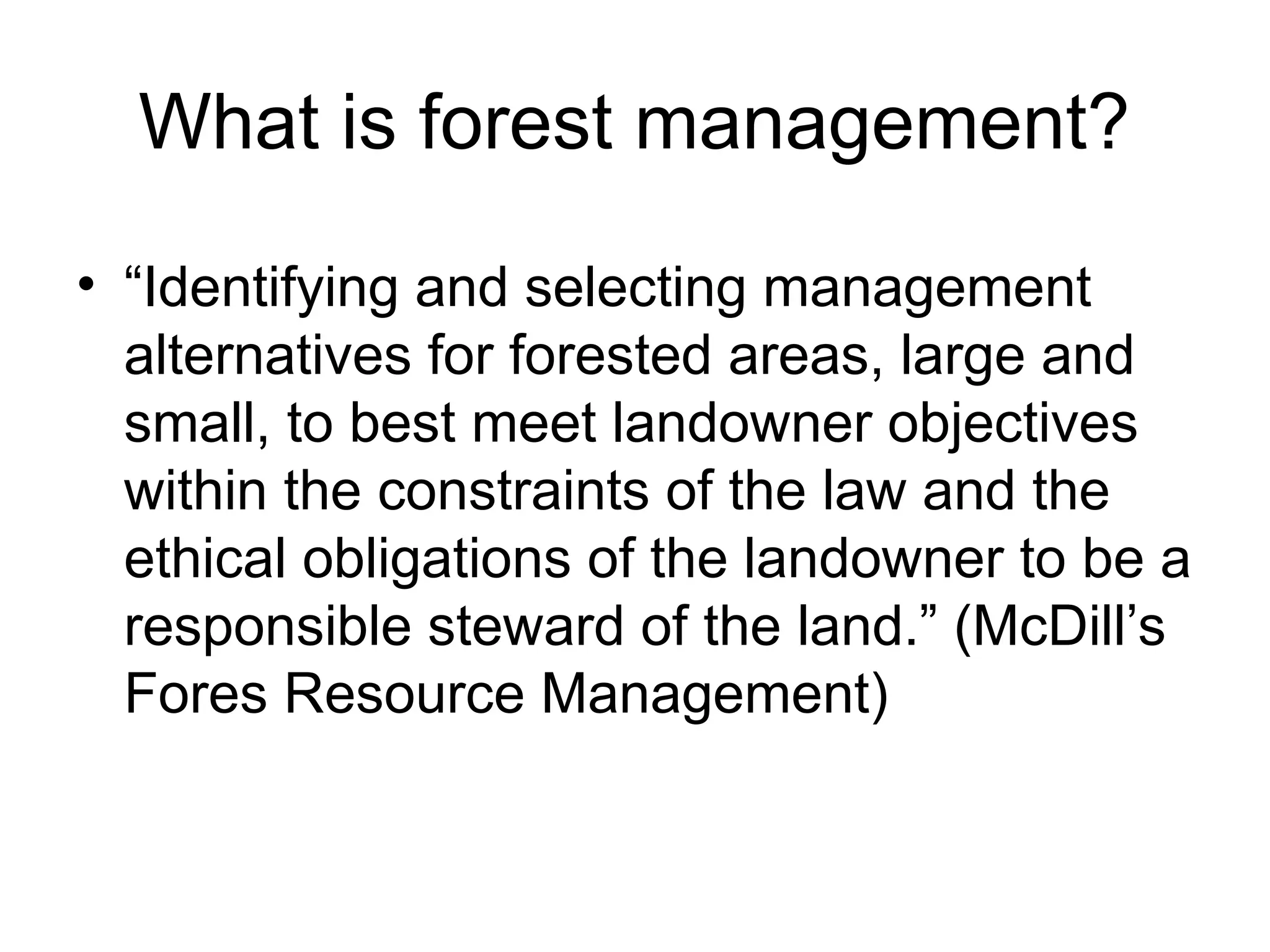 What is forest management?

• “Identifying and selecting management alternatives for forested areas, large and small, to best meet landowner objectives within the constraints of the law and the ethical obligations of the landowner to be a responsible steward of the land.” (McDill’s Fores Resource Management)